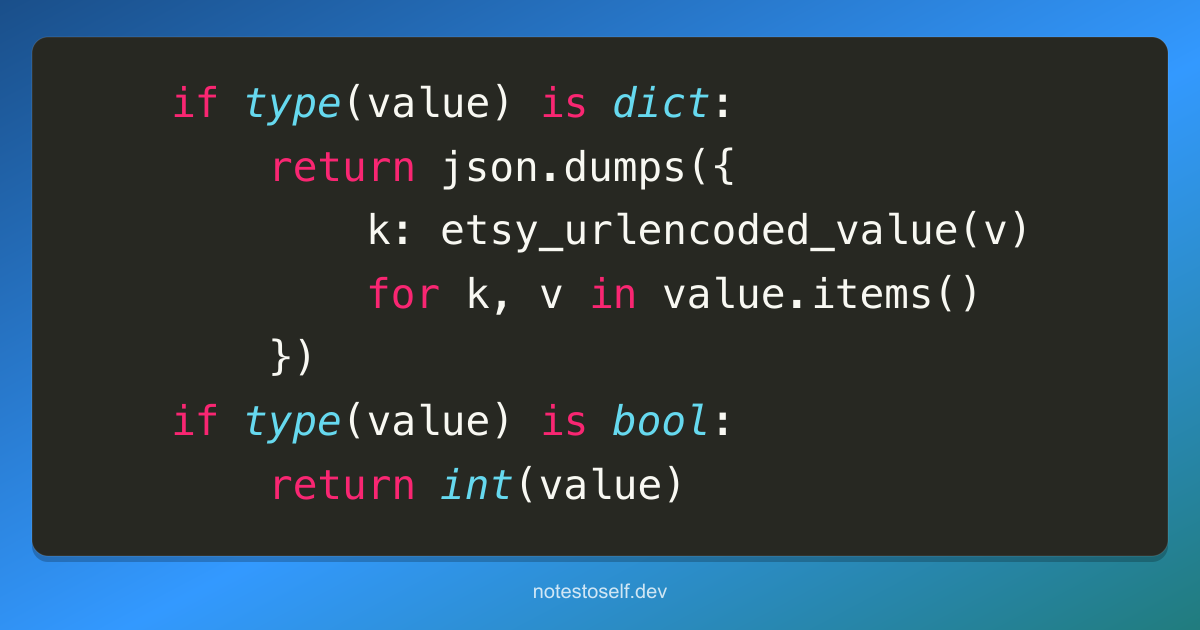 if type(value) is dict:
    return json.dumps({
        k: etsy_urlencoded_value(v)
        for k, v in value.items()
    })
if type(value) is bool:
    return int(value)

notestoself.dev